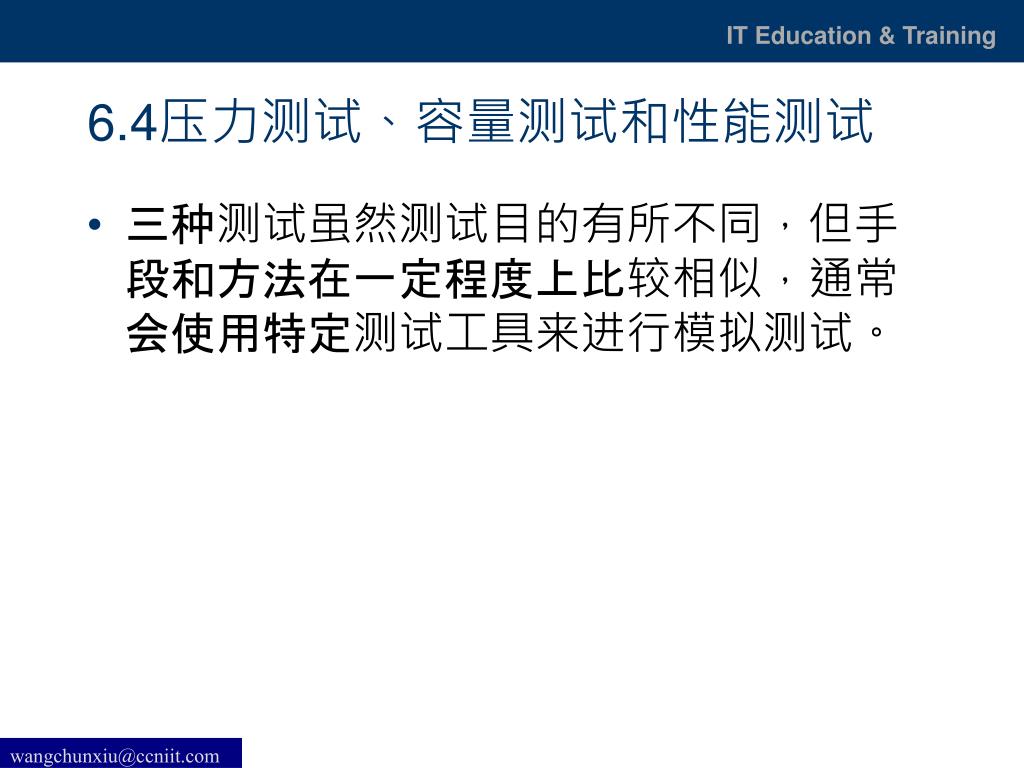 IT Education & Training

6.4压力测试、容量测试和性能测试

• 三种测试虽然测试目的有所不同，但手段和方法在一定程度上比较相似，通常会使用特定测试工具来进行模拟测试。

wangchunxiu@ccniit.com